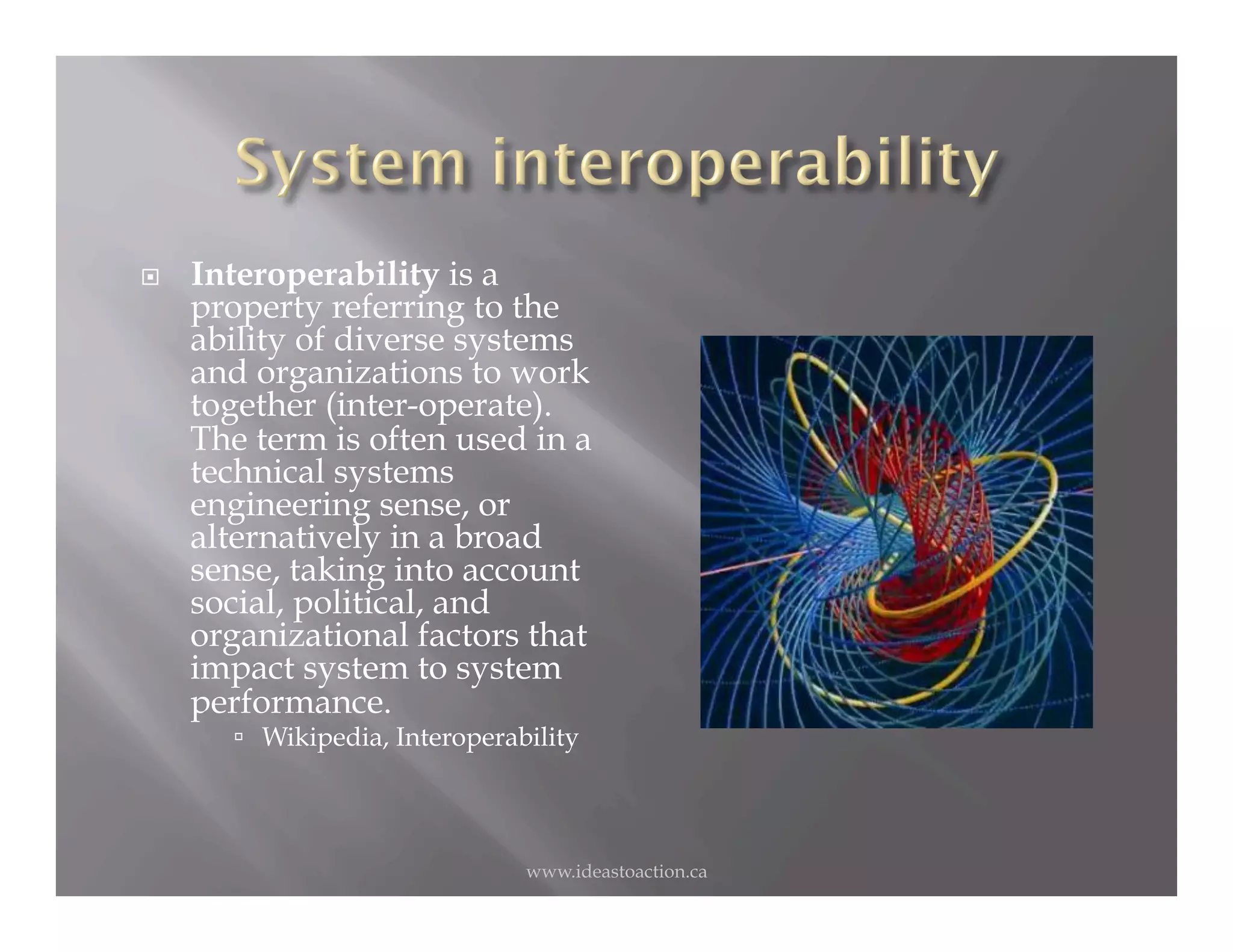 System interoperability

Interoperability is a property referring to the ability of diverse systems and organizations to work together (inter-operate). The term is often used in a technical systems engineering sense, or alternatively in a broad sense, taking into account social, political, and organizational factors that impact system to system performance.

Wikipedia, Interoperability

www.ideastoaction.ca